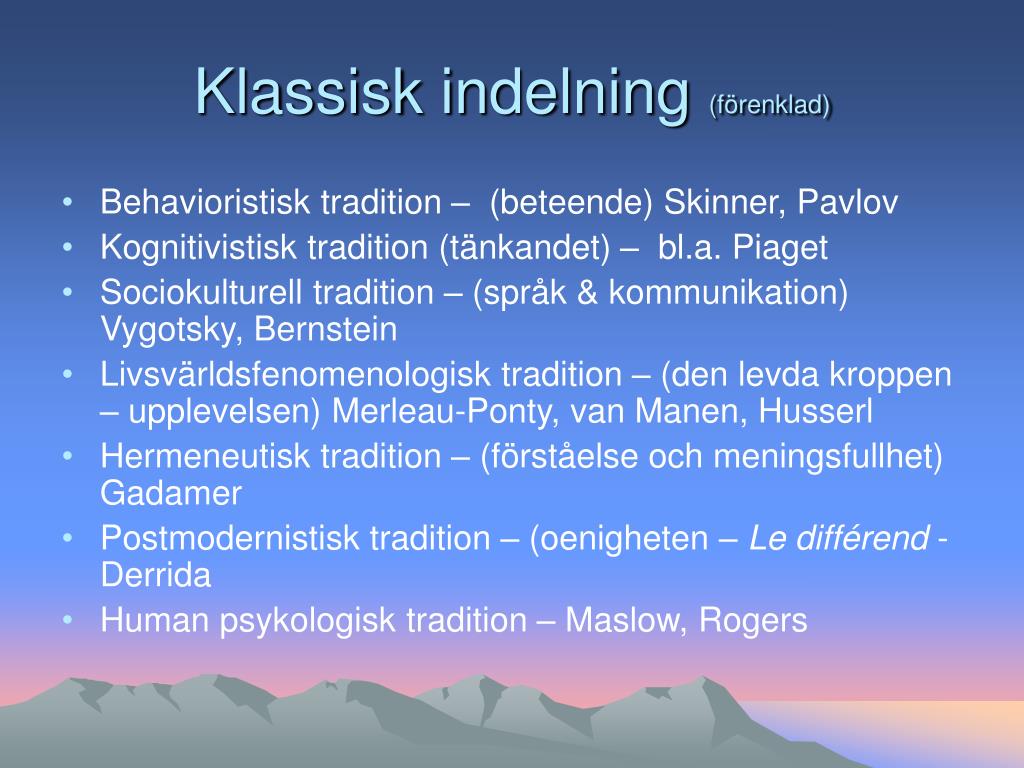 Klassisk indelning (förenklad)

• Behavioristisk tradition – (beteende) Skinner, Pavlov
• Kognitivistisk tradition (tänkandet) – bl.a. Piaget
• Sociokulturell tradition – (språk & kommunikation) Vygotsky, Bernstein
• Livsvärldsfenomenologisk tradition – (den levda kroppen – upplevelsen) Merleau-Ponty, van Manen, Husserl
• Hermeneutisk tradition – (förståelse och meningsfullhet) Gadamer
• Postmodernistisk tradition – (oenigheten – Le différend - Derrida
• Human psykologisk tradition – Maslow, Rogers